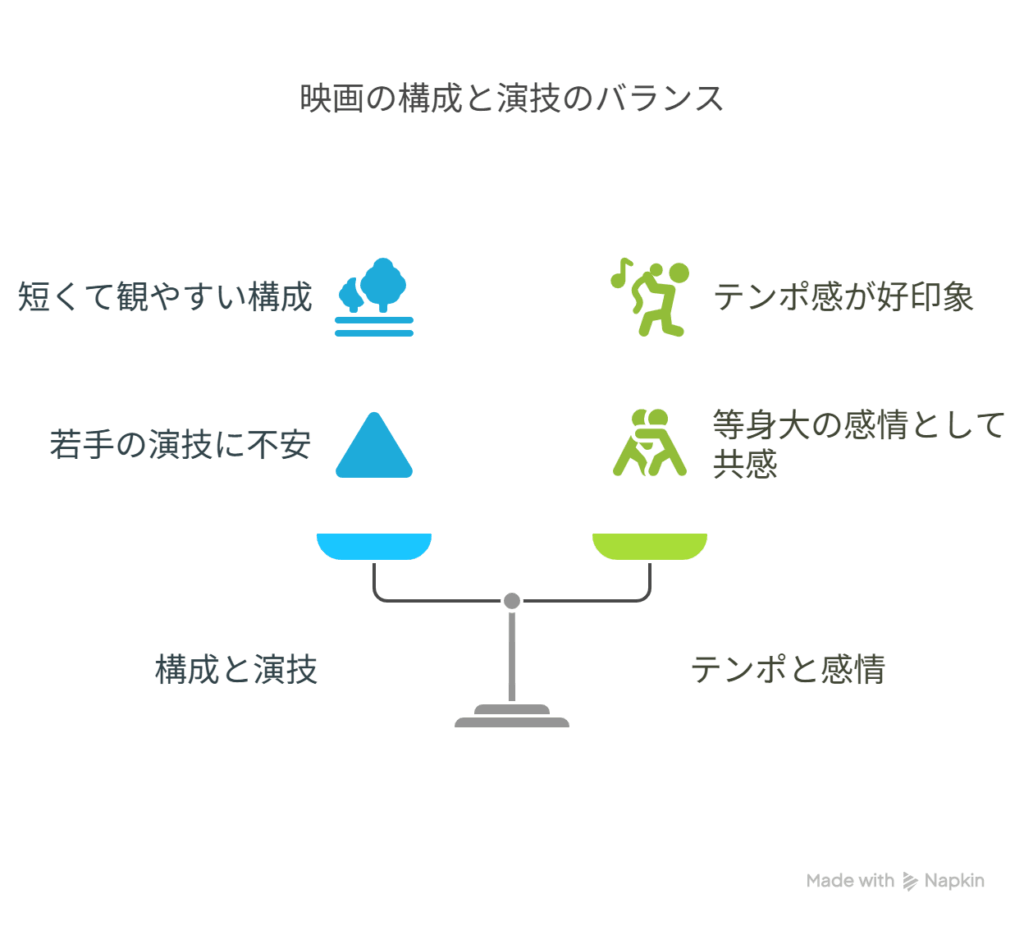 映画の構成と演技のバランス

短くて観やすい構成

テンポ感が好印象

若手の演技に不安

等身大の感情として共感

構成と演技

テンポと感情

Made with Napkin